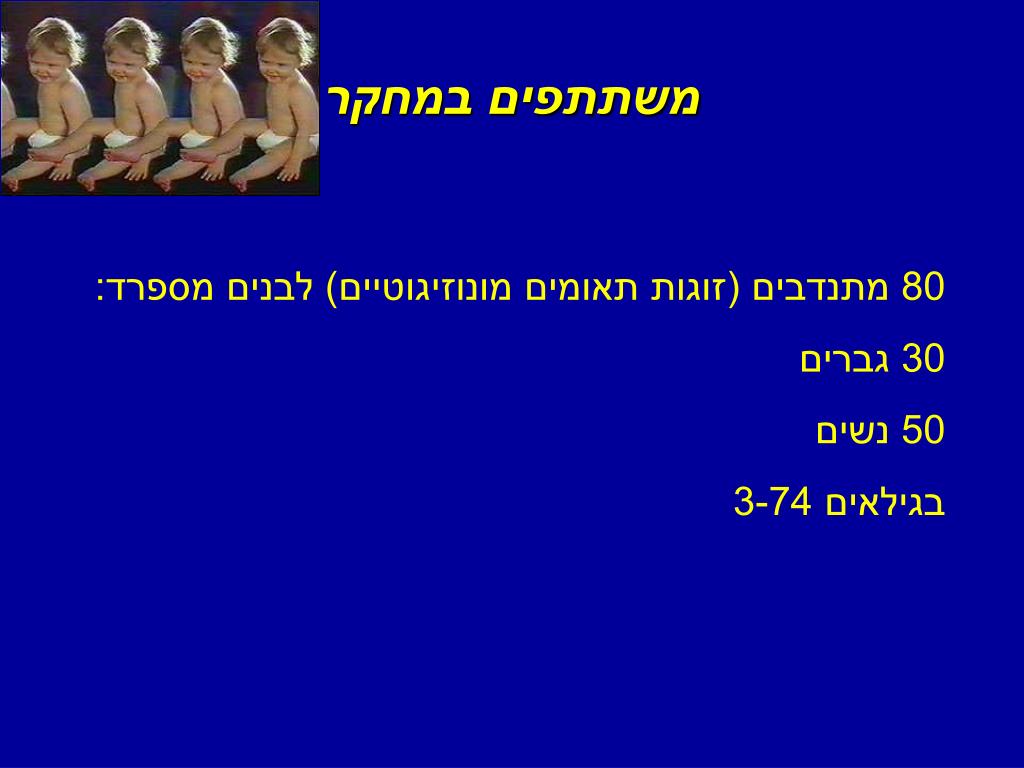 משתתפים במחקר

80 מתנדבים (זוגות תאומים מונוזיגוטיים) לבנים מספרד:

30 גברים

50 נשים

בגילאים 3-74